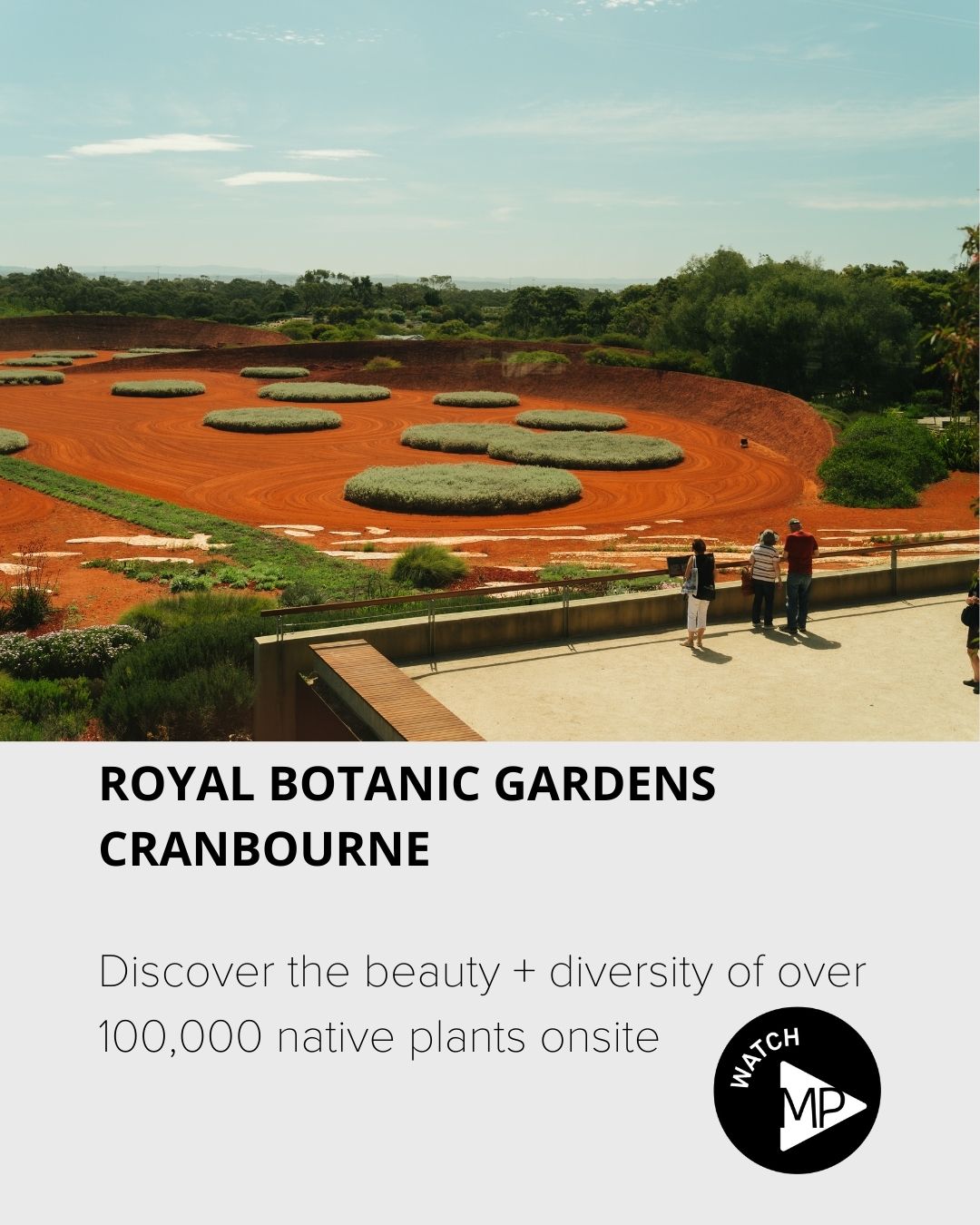 ROYAL BOTANIC GARDENS CRANBOURNE

Discover the beauty + diversity of over 100,000 native plants onsite

WATCH
MP